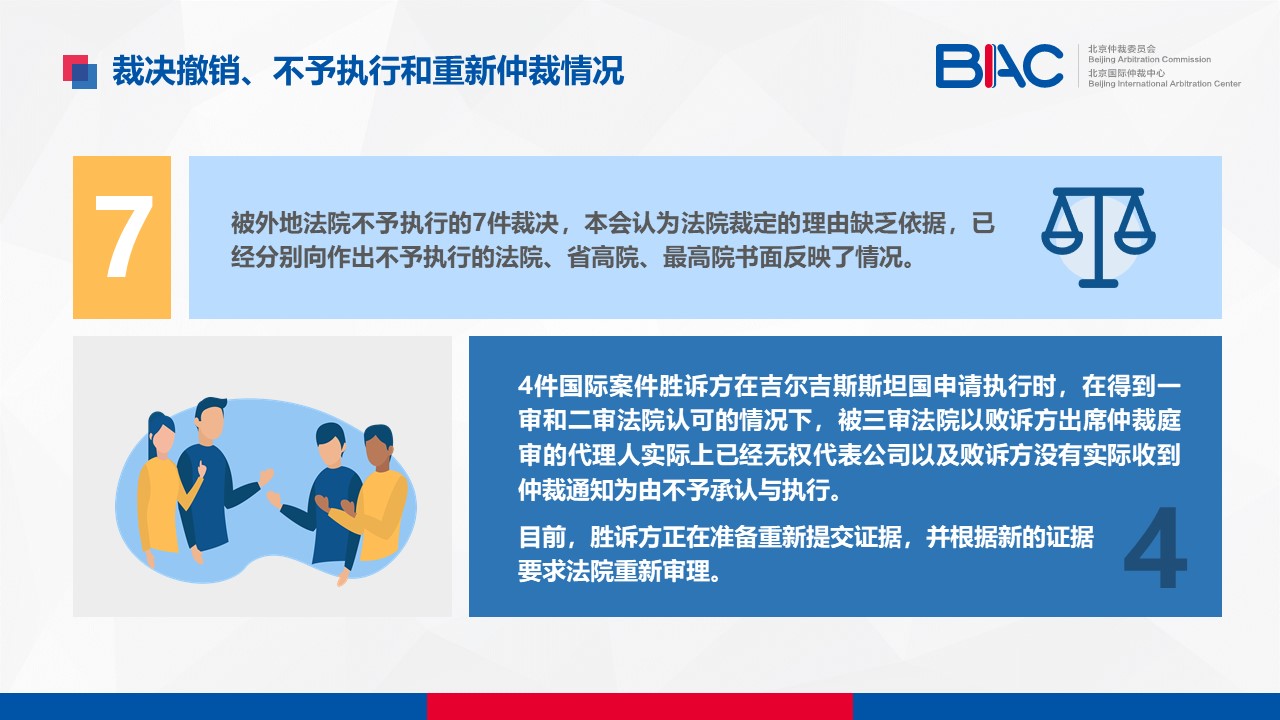 裁决撤销、不予执行和重新仲裁情况

BIAC
北京仲裁委员会
Beijing Arbitration Commission
北京国际仲裁中心
Beijing International Arbitration Center

7

被外地法院不予执行的7件裁决，本会认为法院裁定的理由缺乏依据，已经分别向作出不予执行的法院、省高院、最高院书面反映了情况。

4件国际案件胜诉方在吉尔吉斯斯坦国申请执行时，在得到一审和二审法院认可的情况下，被三审法院以败诉方出席仲裁庭审的代理人实际上已经无权代表公司以及败诉方没有实际收到仲裁通知为由不予承认与执行。

目前，胜诉方正在准备重新提交证据，并根据新的证据要求法院重新审理。

4